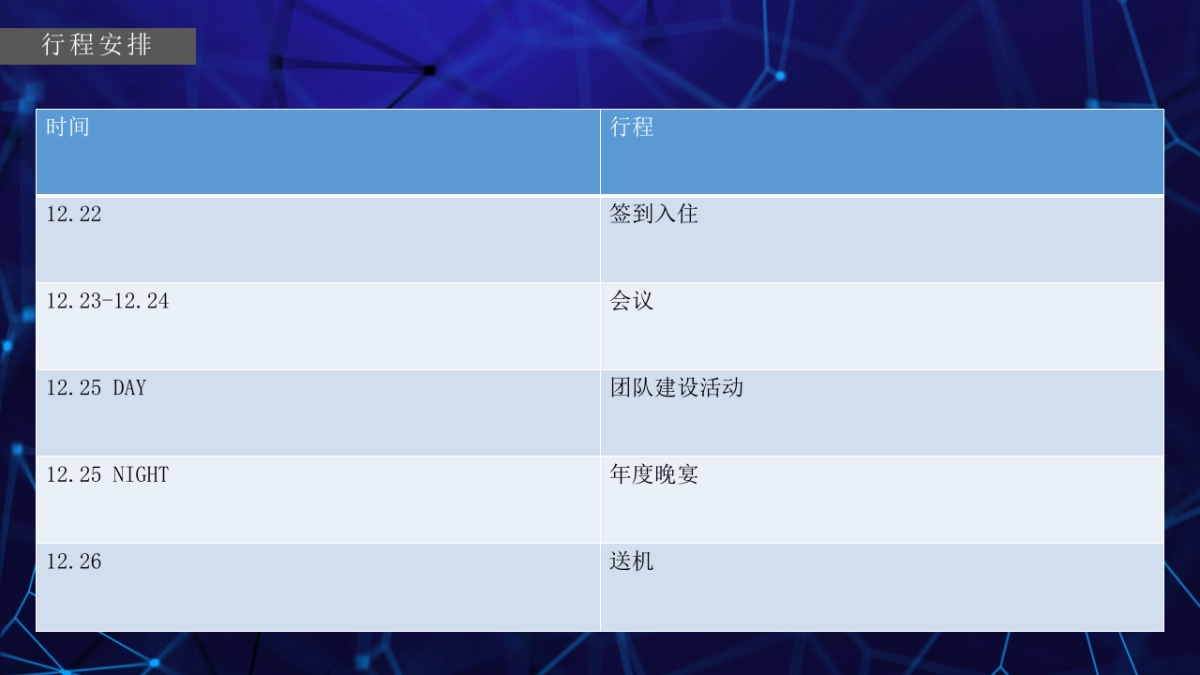 行程安排

| 时间 | 行程 |
|---|---|
| 12.22 | 签到入住 |
| 12.23-12.24 | 会议 |
| 12.25 DAY | 团队建设活动 |
| 12.25 NIGHT | 年度晚宴 |
| 12.26 | 送机 |